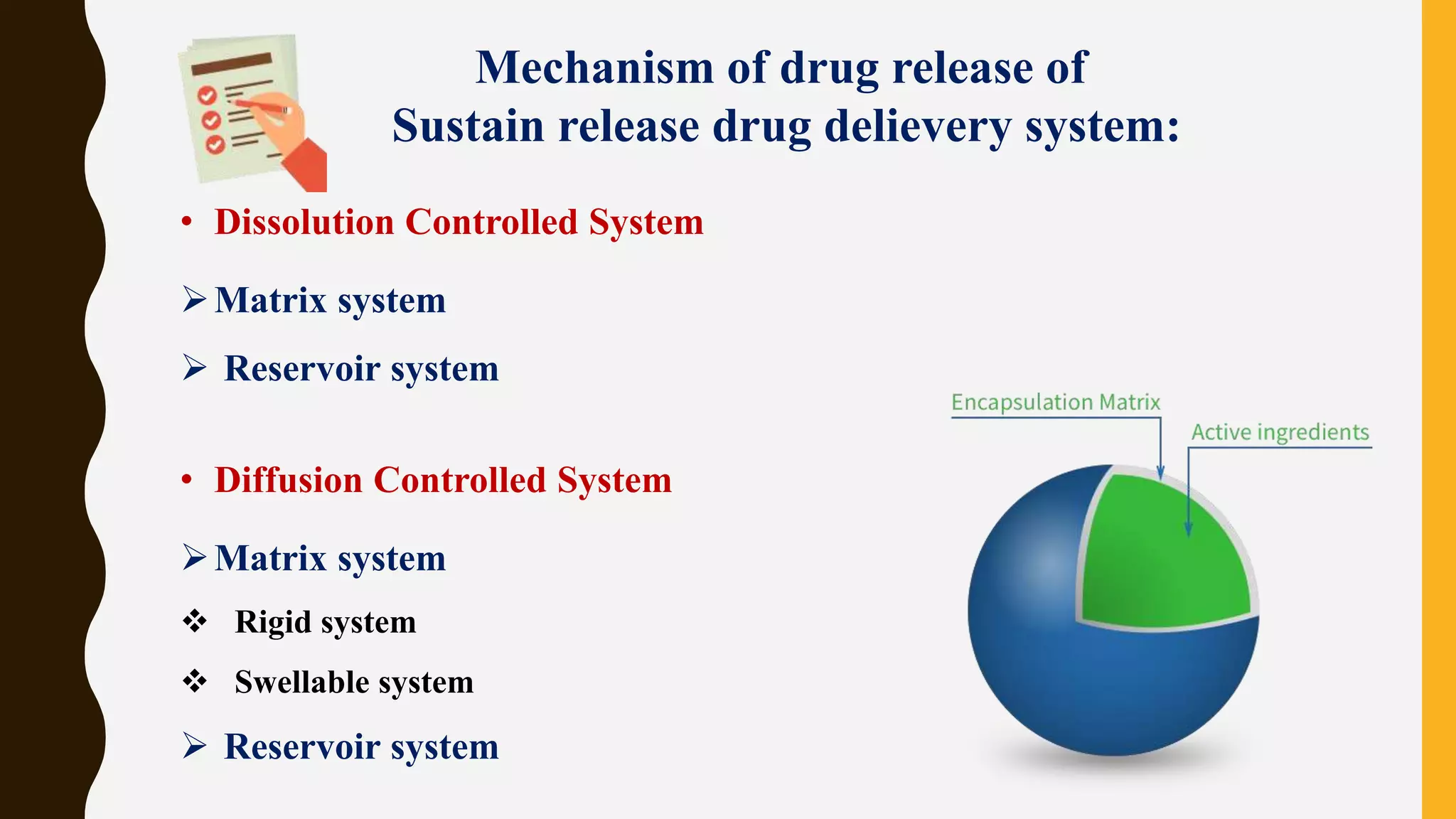 Mechanism of drug release of
Sustain release drug delievery system:

• Dissolution Controlled System

➢ Matrix system

➢ Reservoir system

• Diffusion Controlled System

➢ Matrix system

❖ Rigid system

❖ Swellable system

➢ Reservoir system

Encapsulation Matrix

Active ingredients